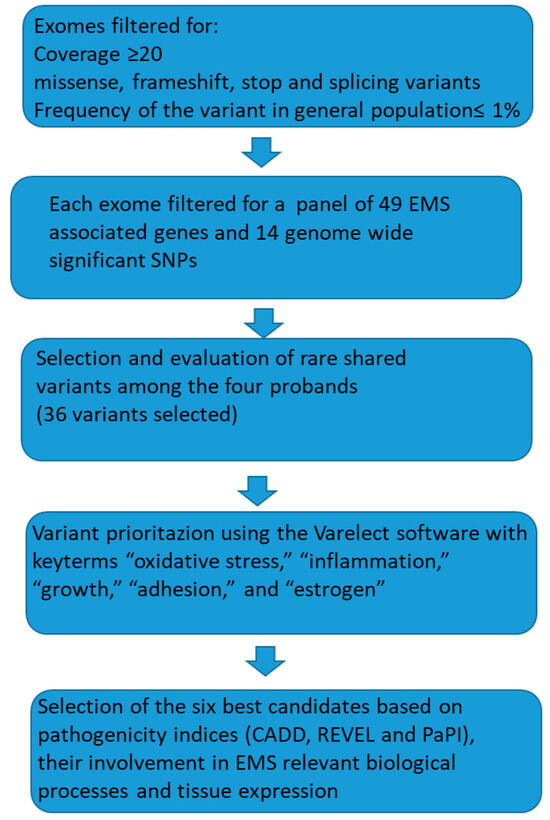 Exomes filtered for:
Coverage ≥20
missense, frameshift, stop and splicing variants
Frequency of the variant in general population≤ 1%

Each exome filtered for a panel of 49 EMS associated genes and 14 genome wide significant SNPs

Selection and evaluation of rare shared variants among the four probands
(36 variants selected)

Variant prioritazion using the Varelect software with keyterms “oxidative stress,” “inflammation,” “growth,” “adhesion,” and “estrogen”

Selection of the six best candidates based on pathogenicity indices (CADD, REVEL and PaPI), their involvement in EMS relevant biological processes and tissue expression